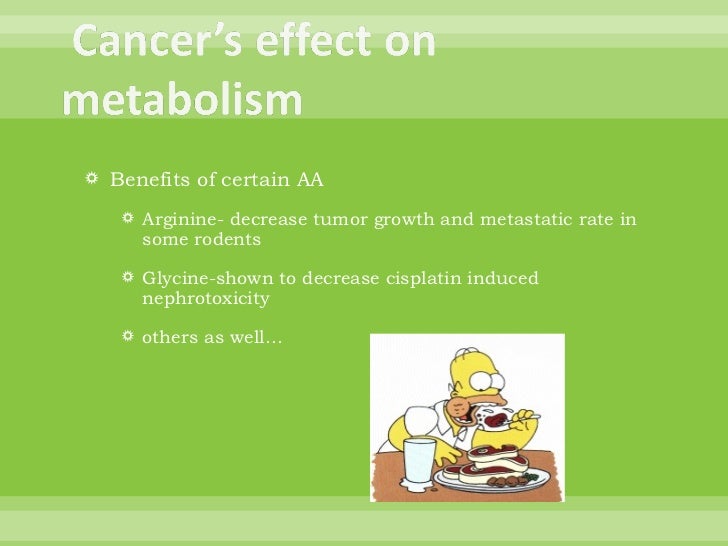 Cancer's effect on metabolism

Benefits of certain AA

Arginine- decrease tumor growth and metastatic rate in some rodents

Glycine-shown to decrease cisplatin induced nephrotoxicity

others as well…